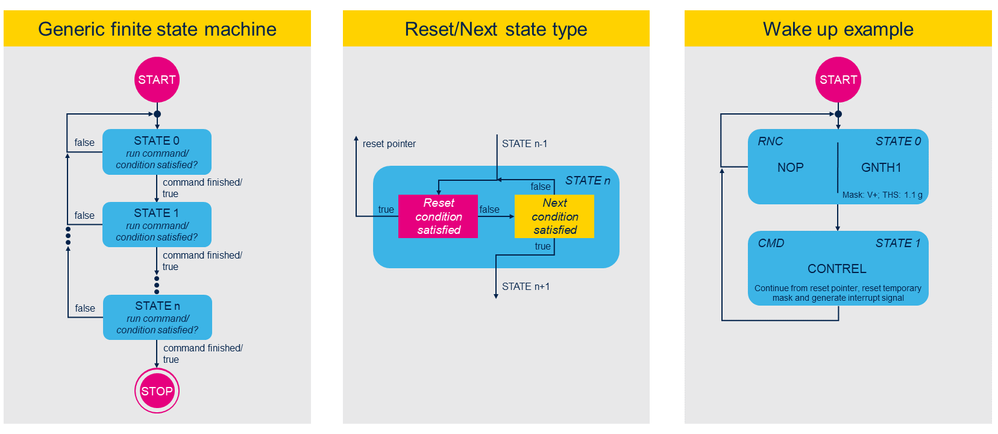 Generic finite state machine

START

false

STATE 0
run command/ condition satisfied?

command finished/ true

false

STATE 1
run command/ condition satisfied?

command finished/ true

false

STATE n
run command/ condition satisfied?

command finished/ true

STOP

Reset/Next state type

reset pointer

STATE n-1

STATE n

false

true

Reset condition satisfied

false

Next condition satisfied

true

STATE n+1

Wake up example

START

RNC

STATE 0

NOP

GNTH1

Mask: V+; THS: 1.1 g

CMD

STATE 1

CONTREL

Continue from reset pointer, reset temporary mask and generate interrupt signal